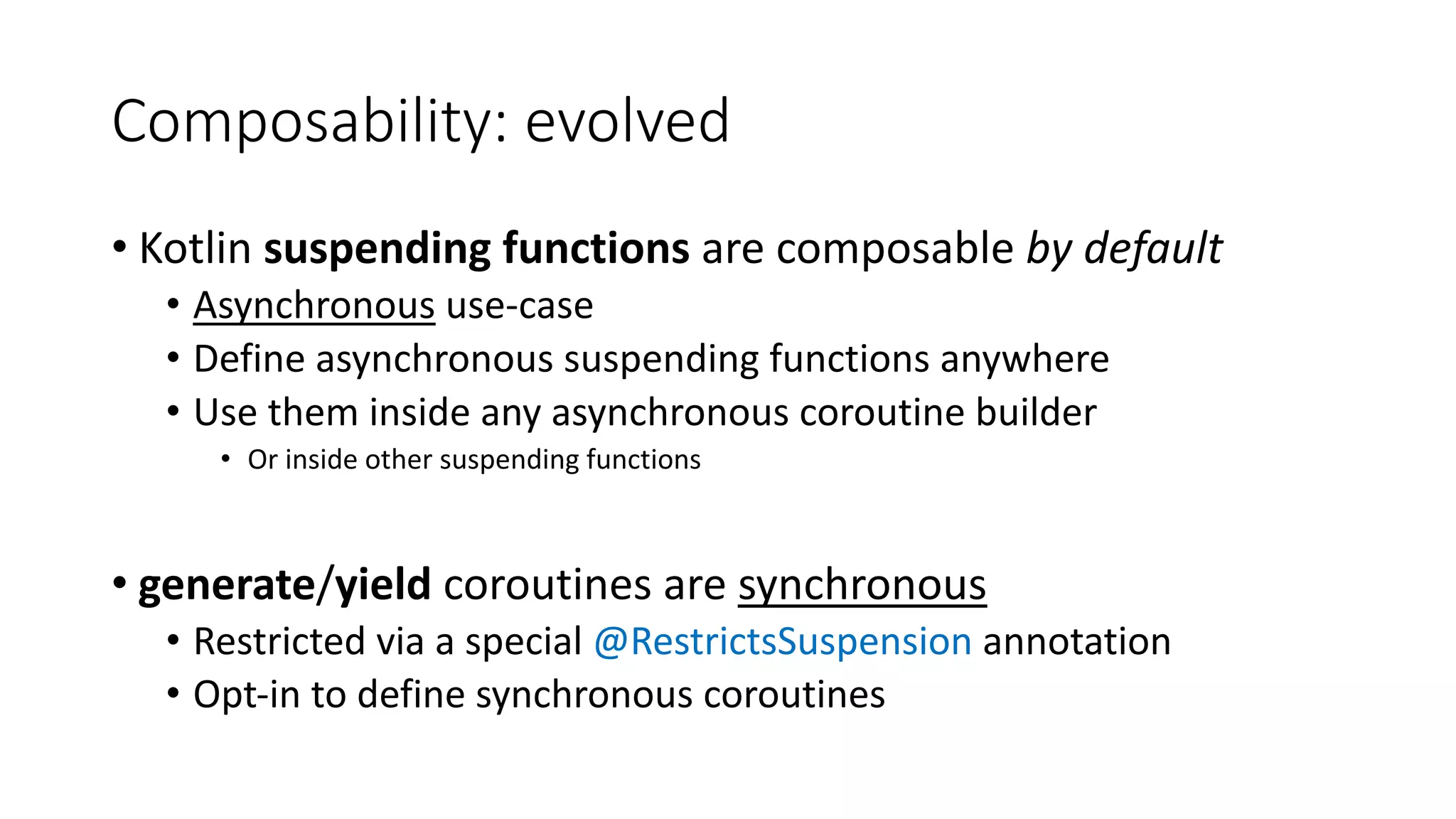 Composability: evolved

• Kotlin suspending functions are composable by default
  • Asynchronous use-case
  • Define asynchronous suspending functions anywhere
  • Use them inside any asynchronous coroutine builder
    • Or inside other suspending functions

• generate/yield coroutines are synchronous
  • Restricted via a special @RestrictsSuspension annotation
  • Opt-in to define synchronous coroutines